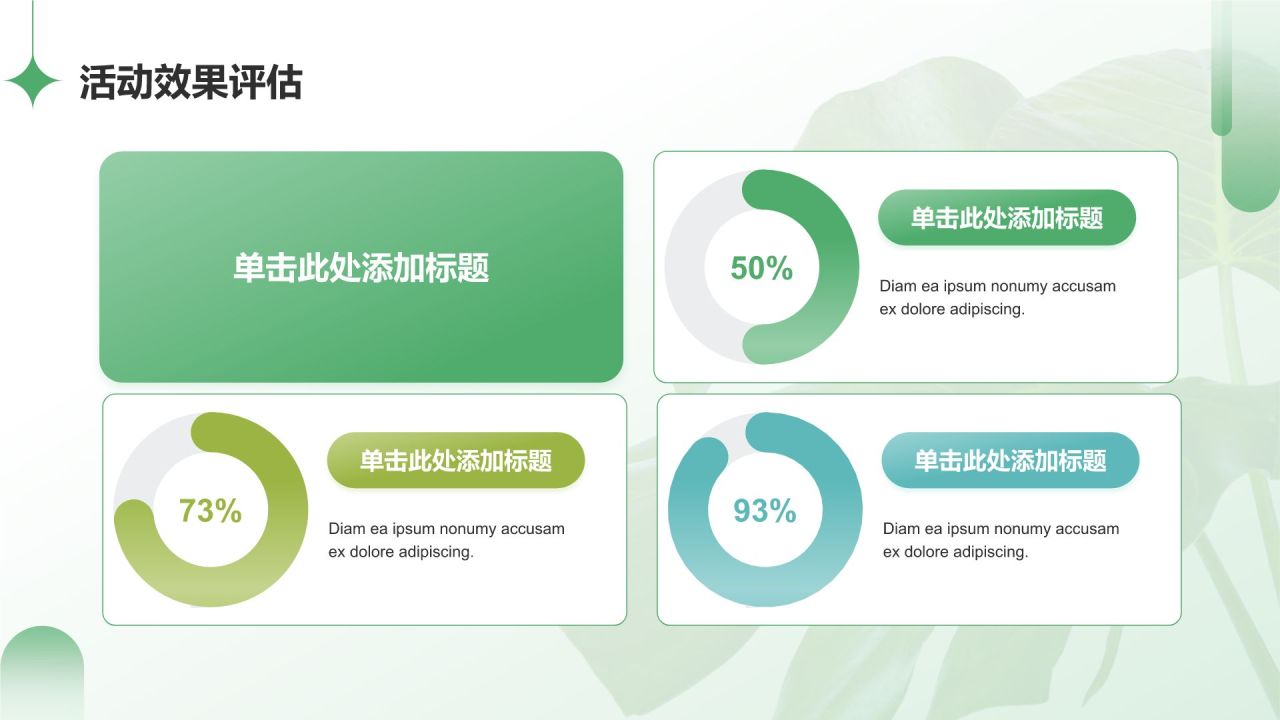 活动效果评估

单击此处添加标题

50%

单击此处添加标题

Diam ea ipsum nonumy accusam ex dolore adipiscing.

73%

单击此处添加标题

Diam ea ipsum nonumy accusam ex dolore adipiscing.

93%

单击此处添加标题

Diam ea ipsum nonumy accusam ex dolore adipiscing.